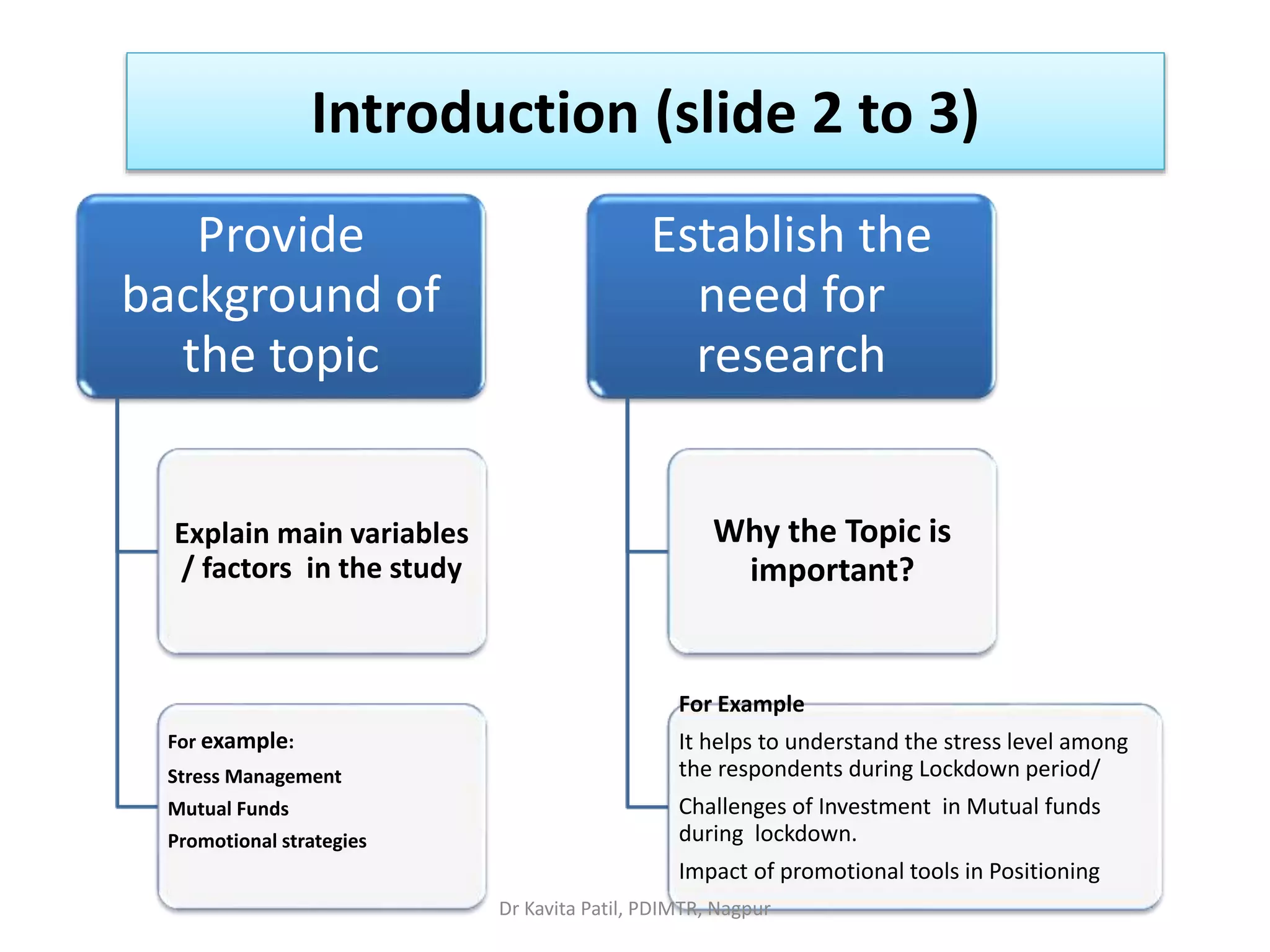 Introduction (slide 2 to 3)

Provide background of the topic

Explain main variables / factors in the study

For example:

Stress Management

Mutual Funds

Promotional strategies

Establish the need for research

Why the Topic is important?

For Example

It helps to understand the stress level among the respondents during Lockdown period/

Challenges of Investment in Mutual funds during lockdown.

Impact of promotional tools in Positioning

Dr Kavita Patil, PDIMTR, Nagpur